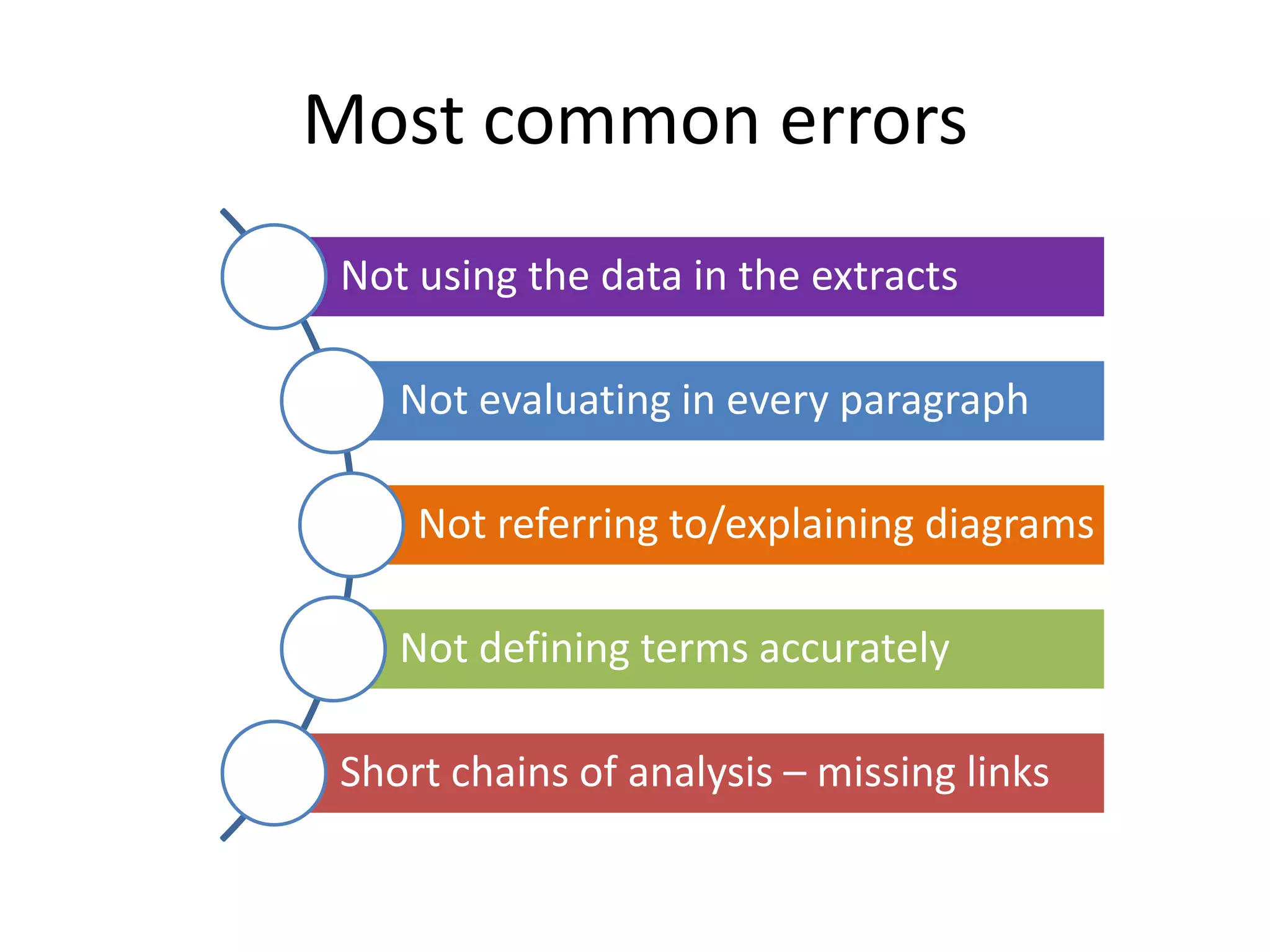 Most common errors

Not using the data in the extracts

Not evaluating in every paragraph

Not referring to/explaining diagrams

Not defining terms accurately

Short chains of analysis – missing links